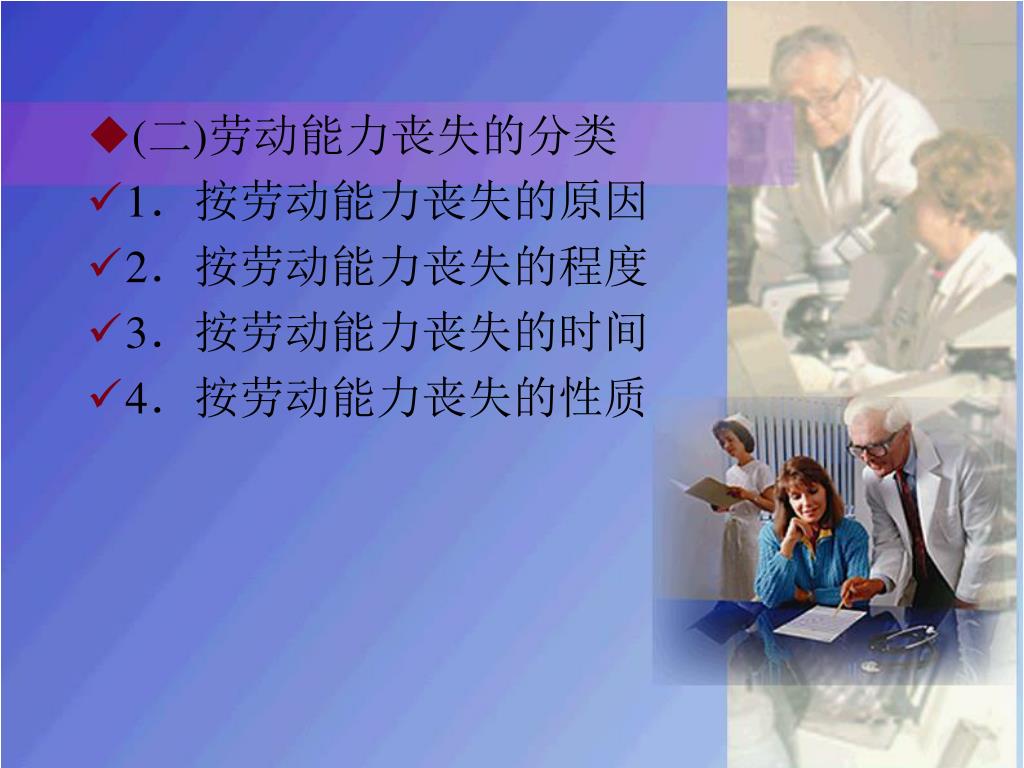 ◆(二)劳动能力丧失的分类
✓1．按劳动能力丧失的原因
✓2．按劳动能力丧失的程度
✓3．按劳动能力丧失的时间
✓4．按劳动能力丧失的性质